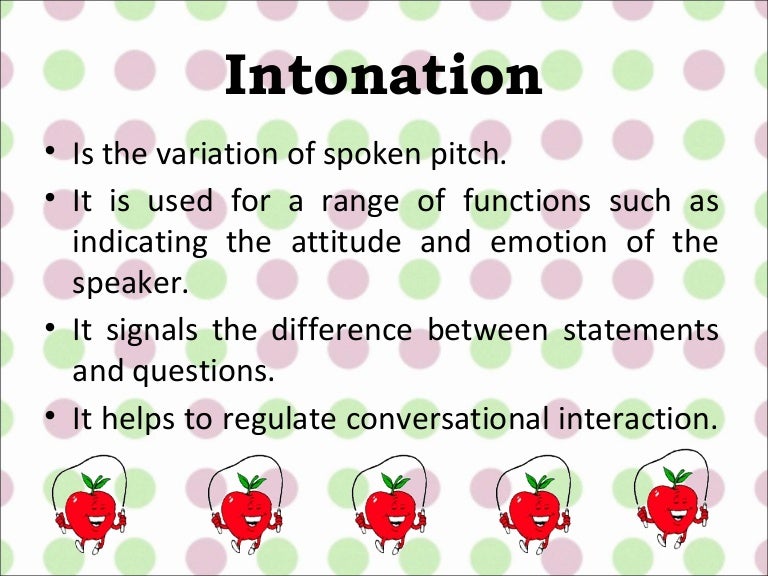 Intonation

• Is the variation of spoken pitch.

• It is used for a range of functions such as indicating the attitude and emotion of the speaker.

• It signals the difference between statements and questions.

• It helps to regulate conversational interaction.